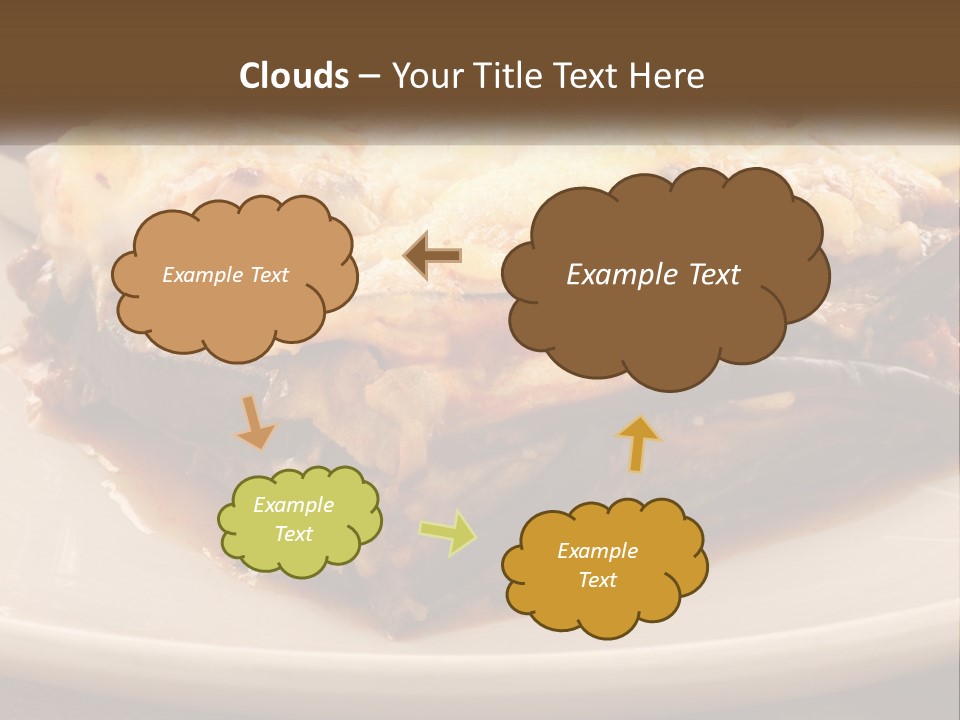 Clouds – Your Title Text Here

Example Text

Example Text

Example Text

Example Text